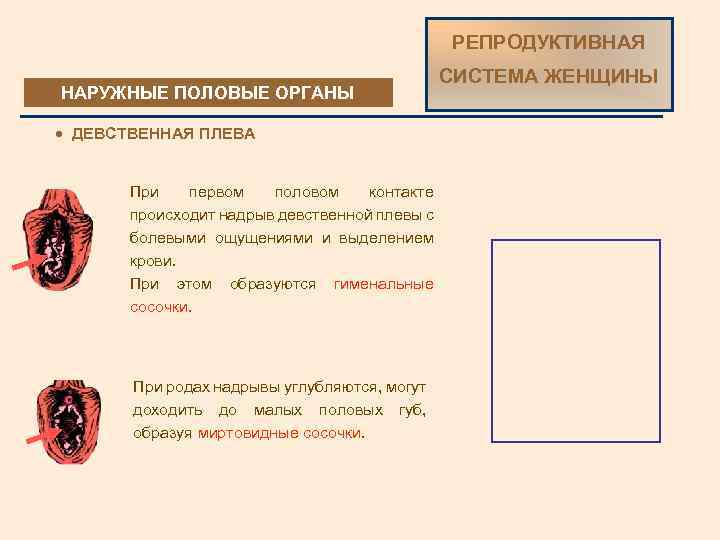 РЕПРОДУКТИВНАЯ СИСТЕМА ЖЕНЩИНЫ

НАРУЖНЫЕ ПОЛОВЫЕ ОРГАНЫ

• ДЕВСТВЕННАЯ ПЛЕВА

При первом половом контакте происходит надрыв девственной плевы с болевыми ощущениями и выделением крови.
При этом образуются гименальные сосочки.

При родах надрывы углубляются, могут доходить до малых половых губ, образуя миртовидные сосочки.